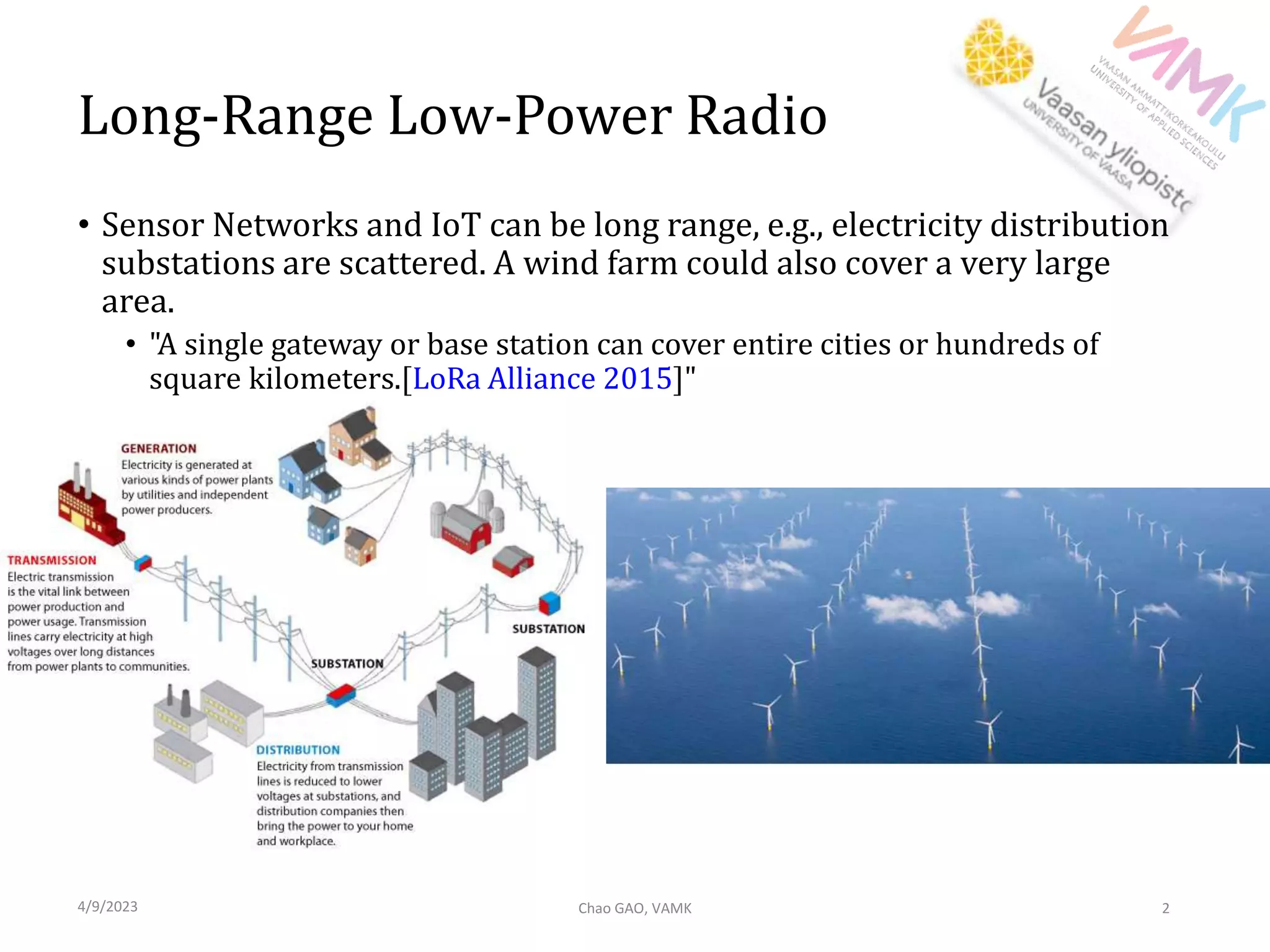 Long-Range Low-Power Radio

VAMK
VAASAN AMMATTIKORKEAKOULU
UNIVERSITY OF APPLIED SCIENCES
Vaasan yliopisto
UNIVERSITY OF VAASA

• Sensor Networks and IoT can be long range, e.g., electricity distribution substations are scattered. A wind farm could also cover a very large area.
  • "A single gateway or base station can cover entire cities or hundreds of square kilometers.[LoRa Alliance 2015]"

GENERATION
Electricity is generated at various kinds of power plants by utilities and independent power producers.

TRANSMISSION
Electric transmission is the vital link between power production and power usage. Transmission lines carry electricity at high voltages over long distances from power plants to communities.

SUBSTATION

SUBSTATION

DISTRIBUTION
Electricity from transmission lines is reduced to lower voltages at substations, and distribution companies then bring the power to your home and workplace.

4/9/2023
Chao GAO, VAMK
2